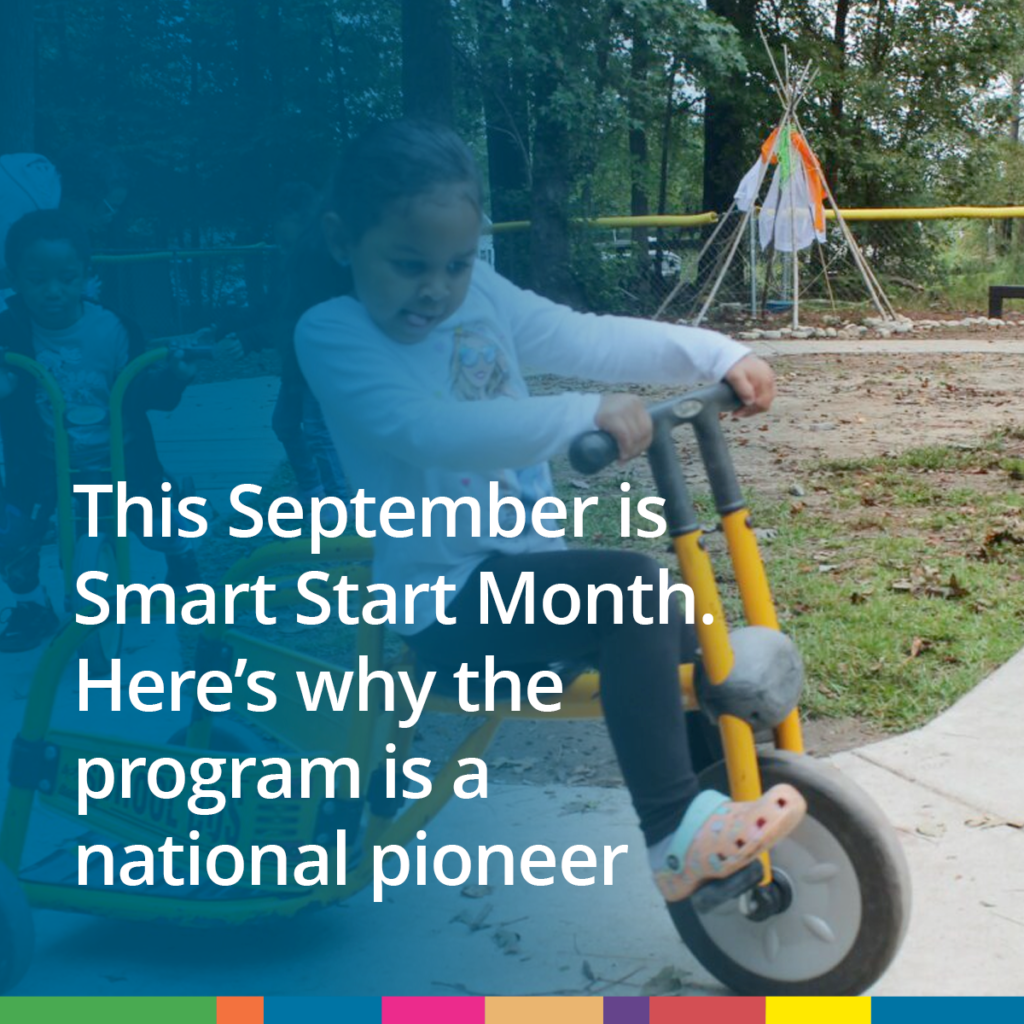 This September is Smart Start Month. Here’s why the program is a national pioneer